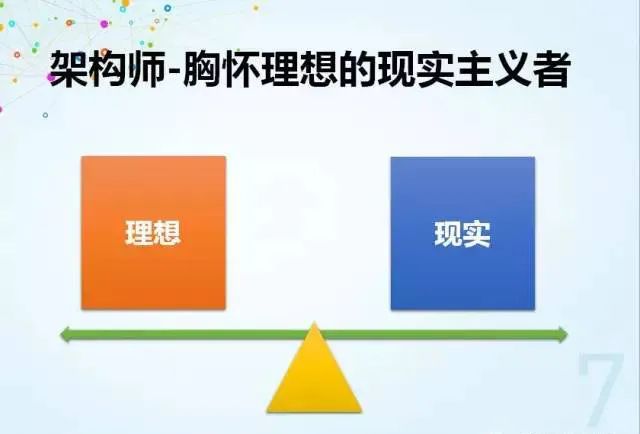 架构师-胸怀理想的现实主义者

理想

现实

7